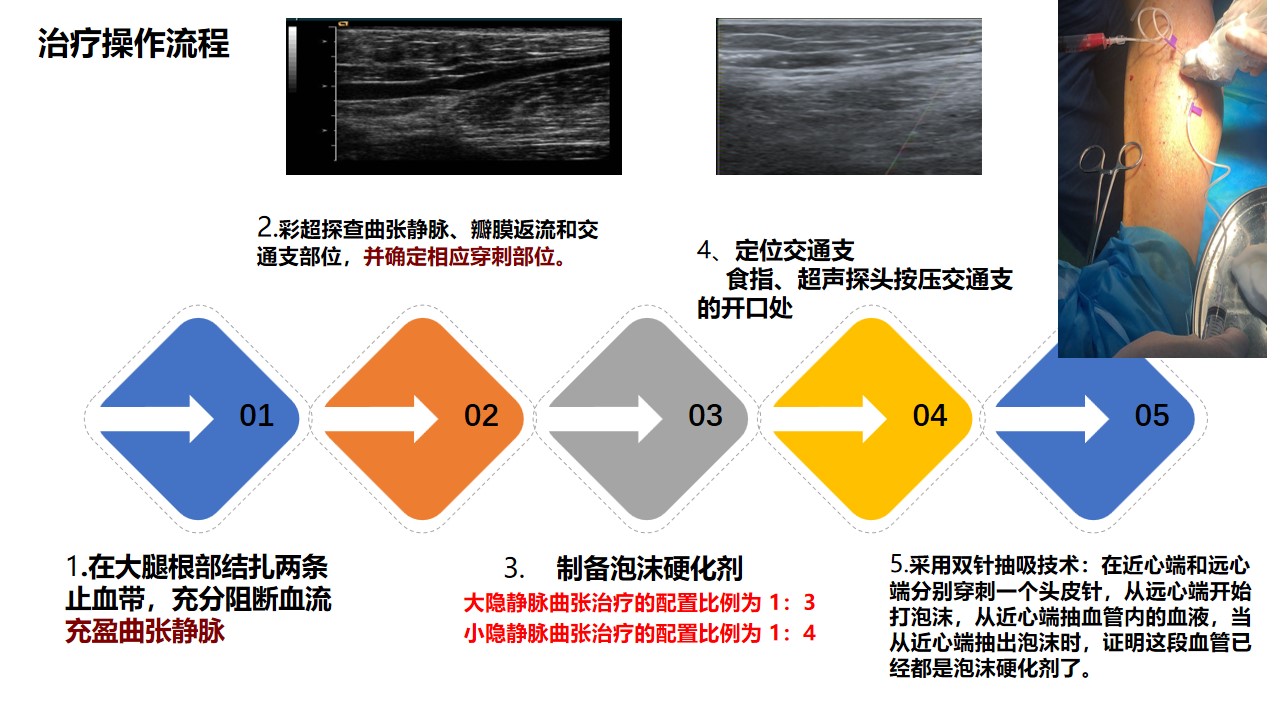 治疗操作流程

2.彩超探查曲张静脉、瓣膜返流和交通支部位，并确定相应穿刺部位。

4、定位交通支
食指、超声探头按压交通支的开口处

01

02

03

04

05

1.在大腿根部结扎两条止血带，充分阻断血流充盈曲张静脉

3. 制备泡沫硬化剂
大隐静脉曲张治疗的配置比例为 1：3
小隐静脉曲张治疗的配置比例为 1：4

5.采用双针抽吸技术：在近心端和远心端分别穿刺一个头皮针，从远心端开始打泡沫，从近心端抽血管内的血液，当从近心端抽出泡沫时，证明这段血管已经都是泡沫硬化剂了。